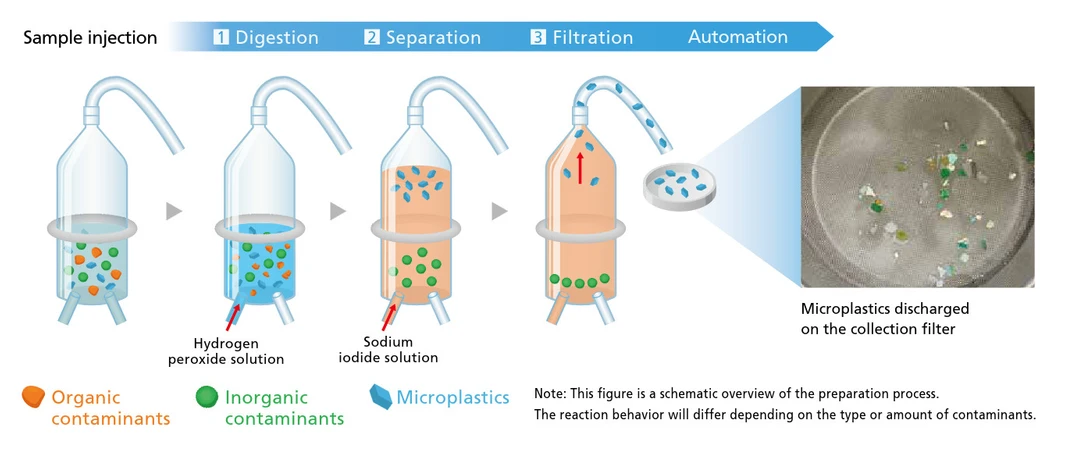 Sample injection 1 Digestion 2 Separation 3 Filtration Automation

Hydrogen peroxide solution

Sodium iodide solution

Microplastics discharged on the collection filter

Organic contaminants

Inorganic contaminants

Microplastics

Note: This figure is a schematic overview of the preparation process.
The reaction behavior will differ depending on the type or amount of contaminants.